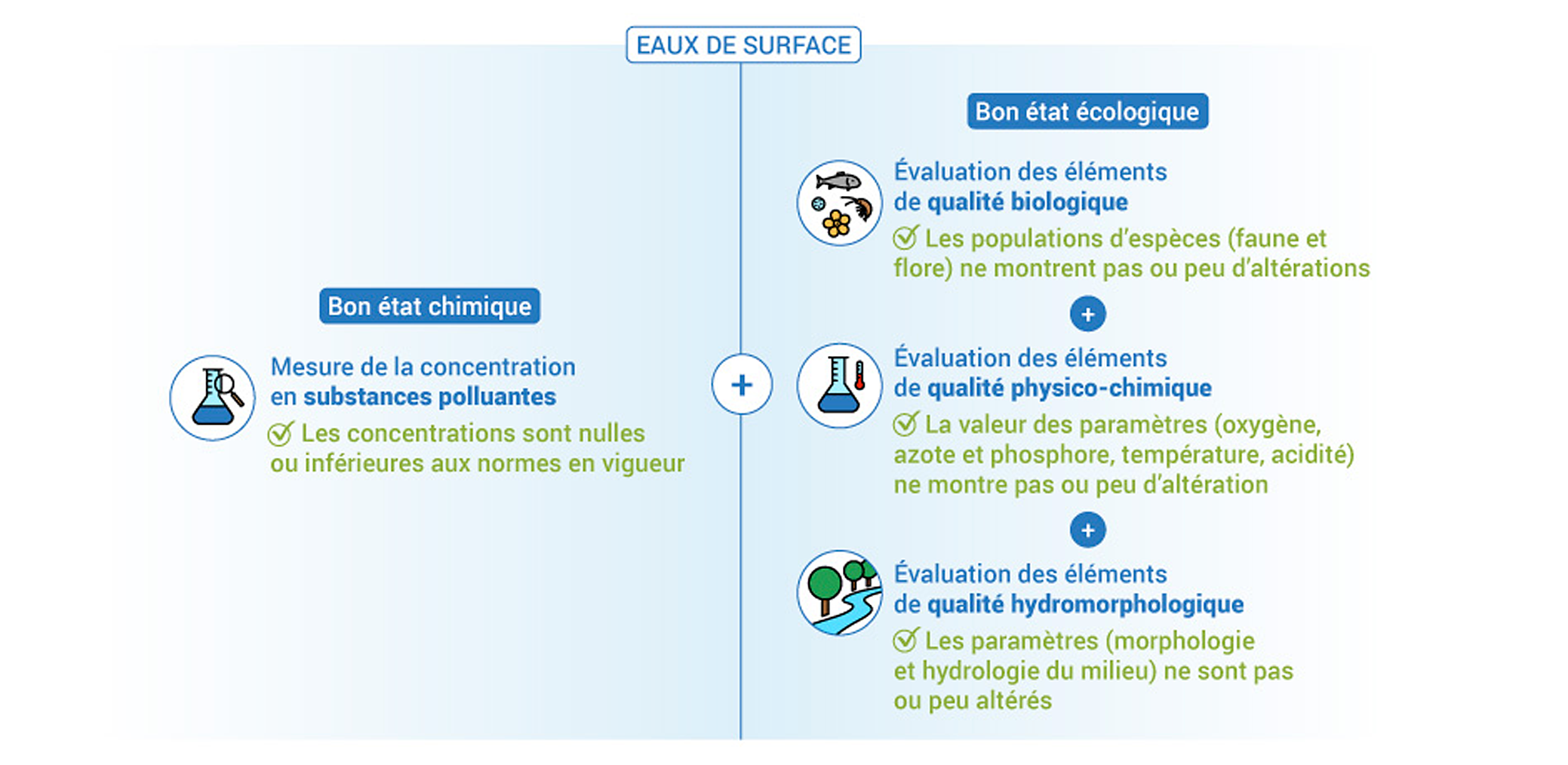 EAUX DE SURFACE

Bon état chimique

Mesure de la concentration en substances polluantes

Les concentrations sont nulles ou inférieures aux normes en vigueur

+

Bon état écologique

Évaluation des éléments de qualité biologique

Les populations d'espèces (faune et flore) ne montrent pas ou peu d'altérations

+

Évaluation des éléments de qualité physico-chimique

La valeur des paramètres (oxygène, azote et phosphore, température, acidité) ne montre pas ou peu d'altération

+

Évaluation des éléments de qualité hydromorphologique

Les paramètres (morphologie et hydrologie du milieu) ne sont pas ou peu altérés